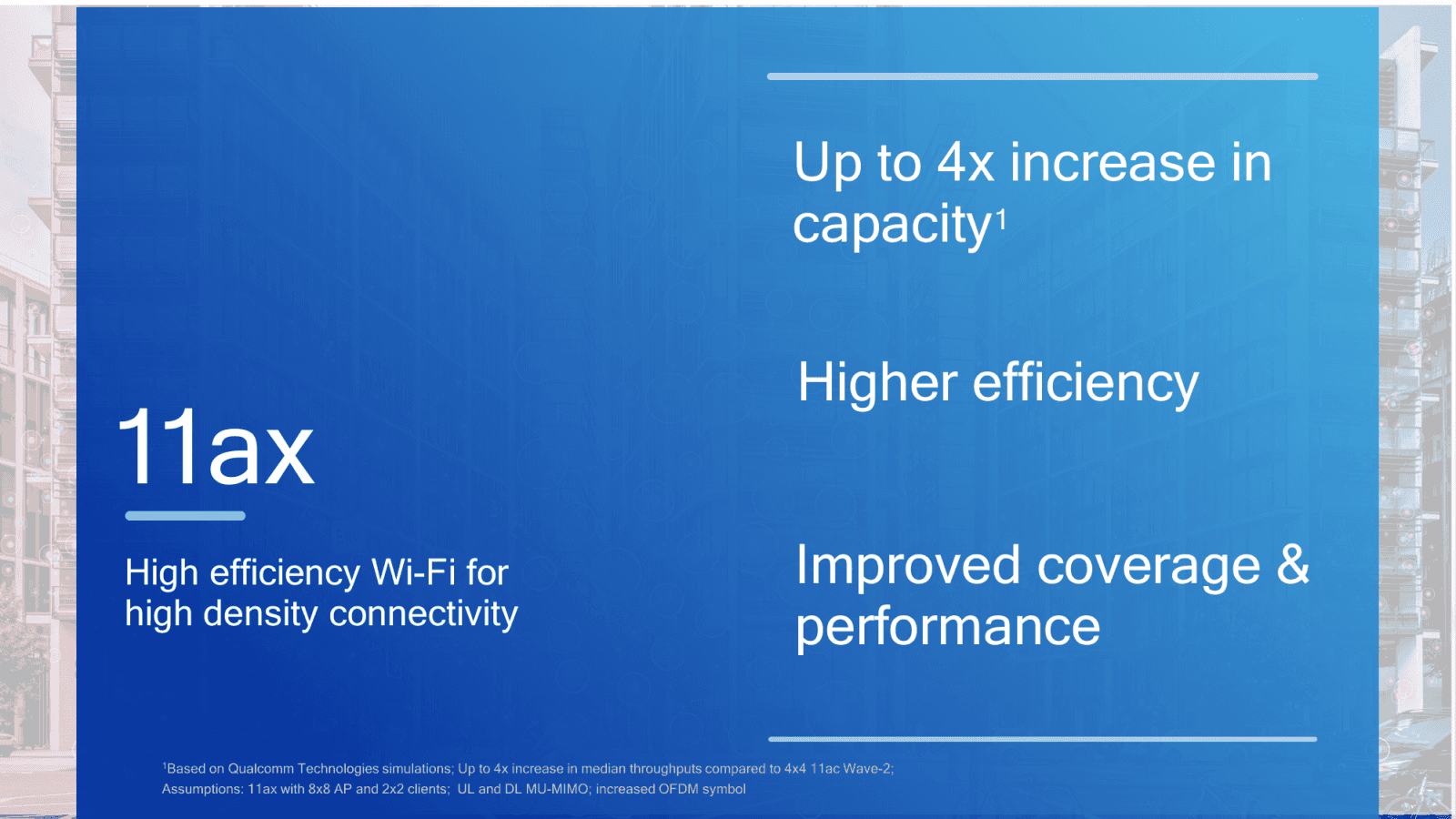 11ax

High efficiency Wi-Fi for high density connectivity

Up to 4x increase in capacity$^1$

Higher efficiency

Improved coverage & performance

$^1$Based on Qualcomm Technologies simulations; Up to 4x increase in median throughputs compared to 4x4 11ac Wave-2; Assumptions: 11ax with 8x8 AP and 2x2 clients; UL and DL MU-MIMO; increased OFDM symbol